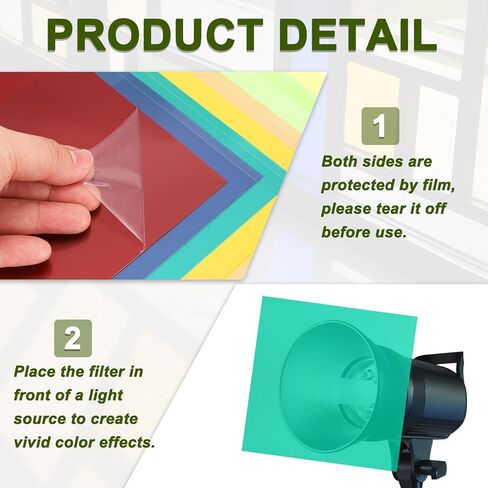 PRODUCT DETAIL

1

Both sides are protected by film, please tear it off before use.

2

Place the filter in front of a light source to create vivid color effects.